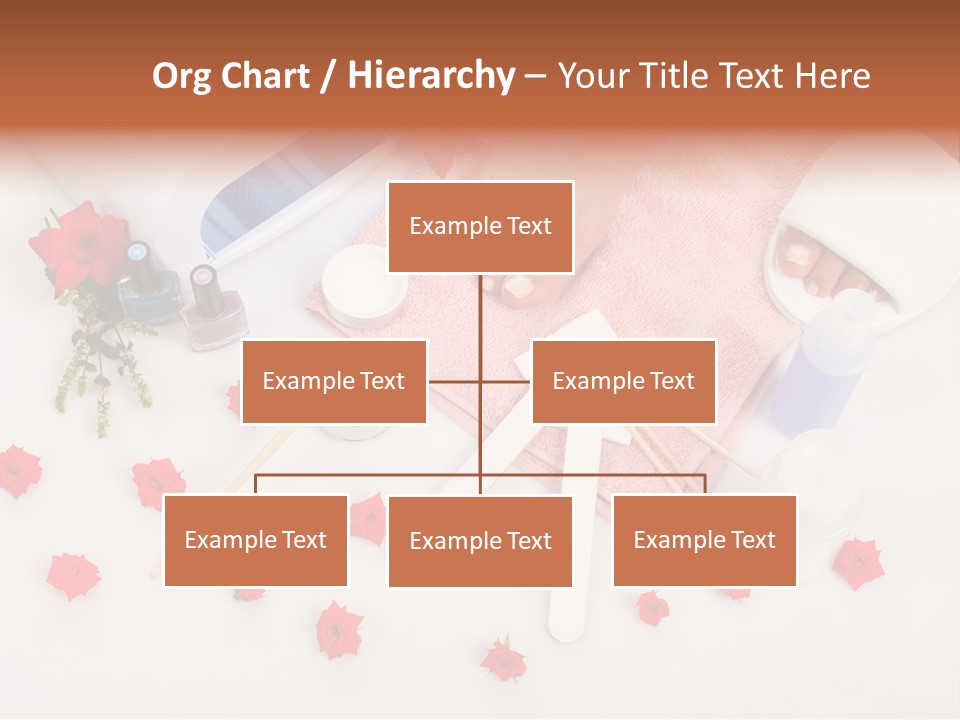 Org Chart / Hierarchy – Your Title Text Here

Example Text

Example Text

Example Text

Example Text

Example Text

Example Text